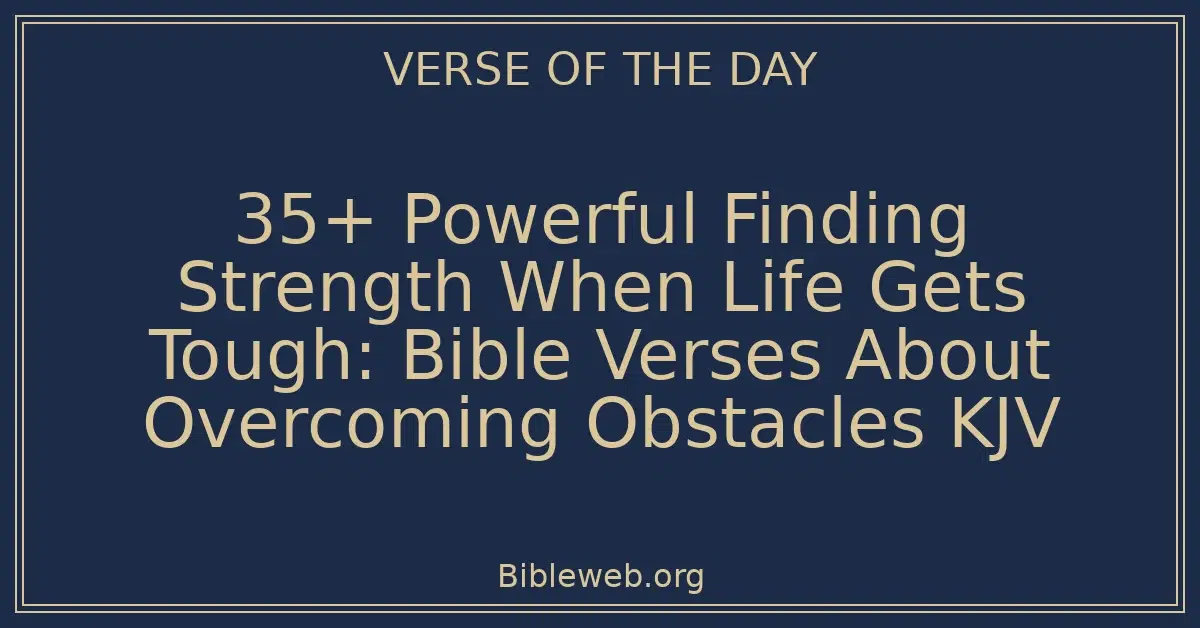 VERSE OF THE DAY

35+ Powerful Finding Strength When Life Gets Tough: Bible Verses About Overcoming Obstacles KJV

Bibleweb.org